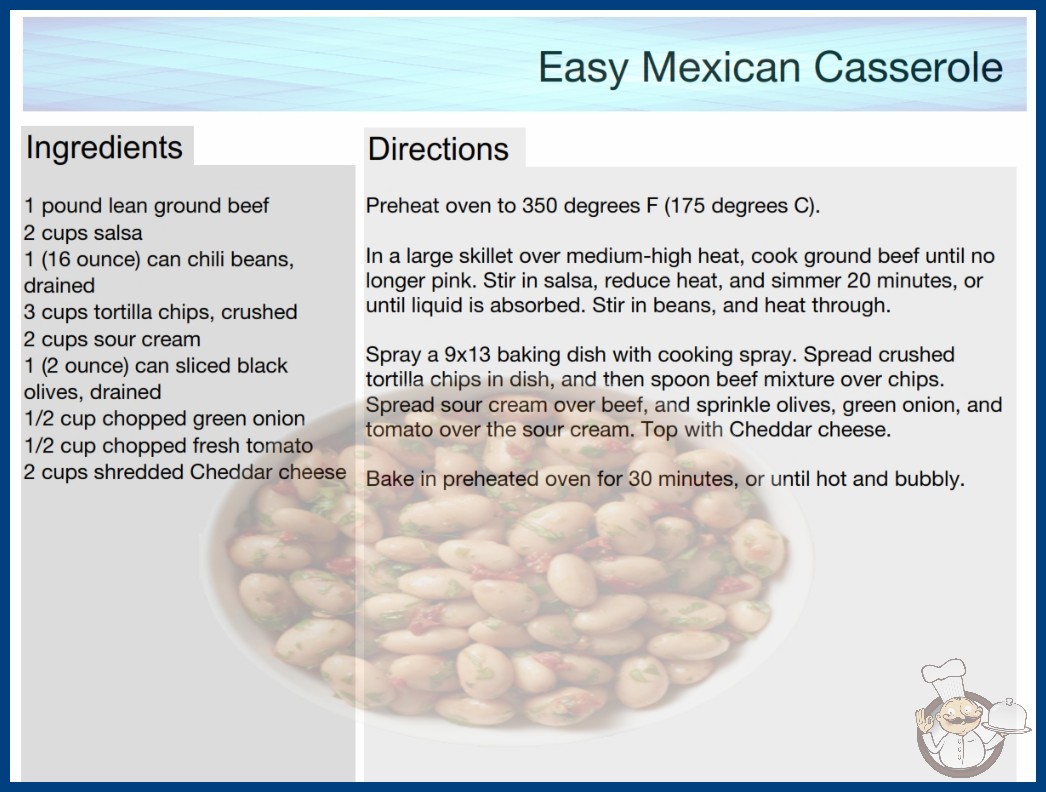 Easy Mexican Casserole

Ingredients

1 pound lean ground beef
2 cups salsa
1 (16 ounce) can chili beans, drained
3 cups tortilla chips, crushed
2 cups sour cream
1 (2 ounce) can sliced black olives, drained
1/2 cup chopped green onion
1/2 cup chopped fresh tomato
2 cups shredded Cheddar cheese

Directions

Preheat oven to 350 degrees F (175 degrees C).

In a large skillet over medium-high heat, cook ground beef until no longer pink. Stir in salsa, reduce heat, and simmer 20 minutes, or until liquid is absorbed. Stir in beans, and heat through.

Spray a 9x13 baking dish with cooking spray. Spread crushed tortilla chips in dish, and then spoon beef mixture over chips. Spread sour cream over beef, and sprinkle olives, green onion, and tomato over the sour cream. Top with Cheddar cheese.

Bake in preheated oven for 30 minutes, or until hot and bubbly.